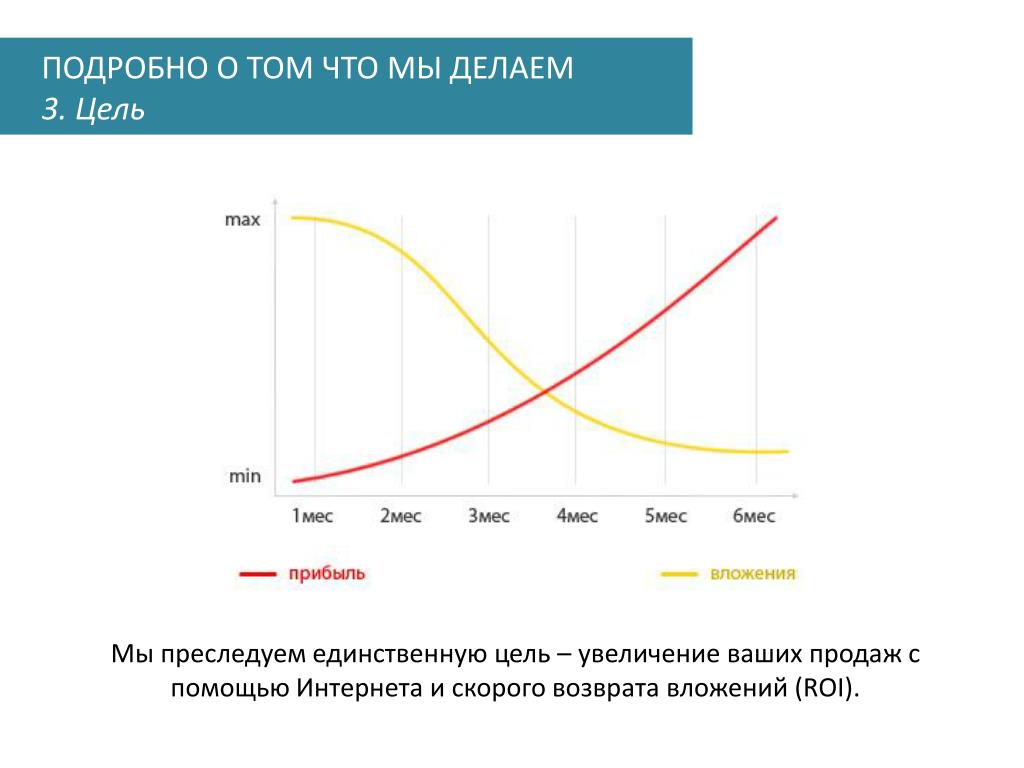 ПОДРОБНО О ТОМ ЧТО МЫ ДЕЛАЕМ
3. Цель

max
min
1мес 2мес 3мес 4мес 5мес 6мес
прибыль
вложения

Мы преследуем единственную цель – увеличение ваших продаж с помощью Интернета и скорого возврата вложений (ROI).